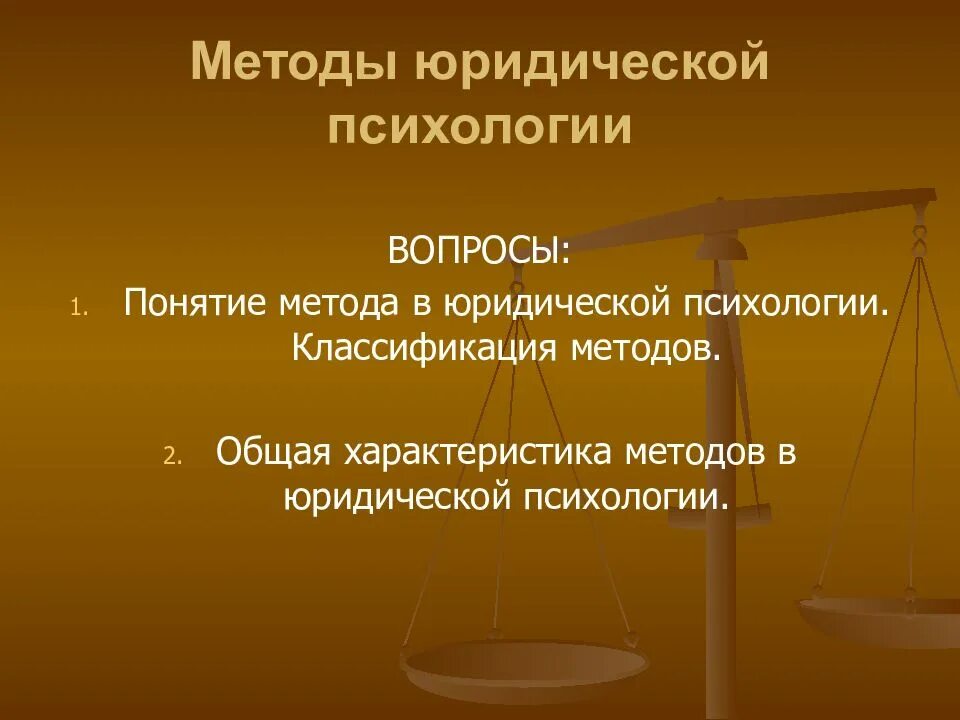 Методы юридической психологии

ВОПРОСЫ:

1. Понятие метода в юридической психологии. Классификация методов.

2. Общая характеристика методов в юридической психологии.